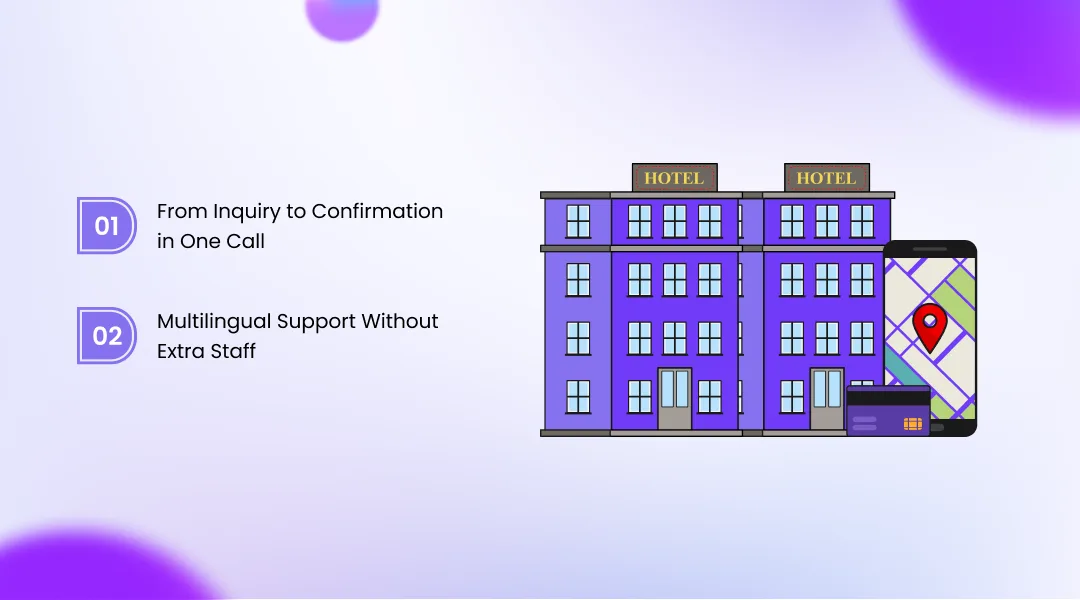 01 From Inquiry to Confirmation in One Call

02 Multilingual Support Without Extra Staff

HOTEL
HOTEL